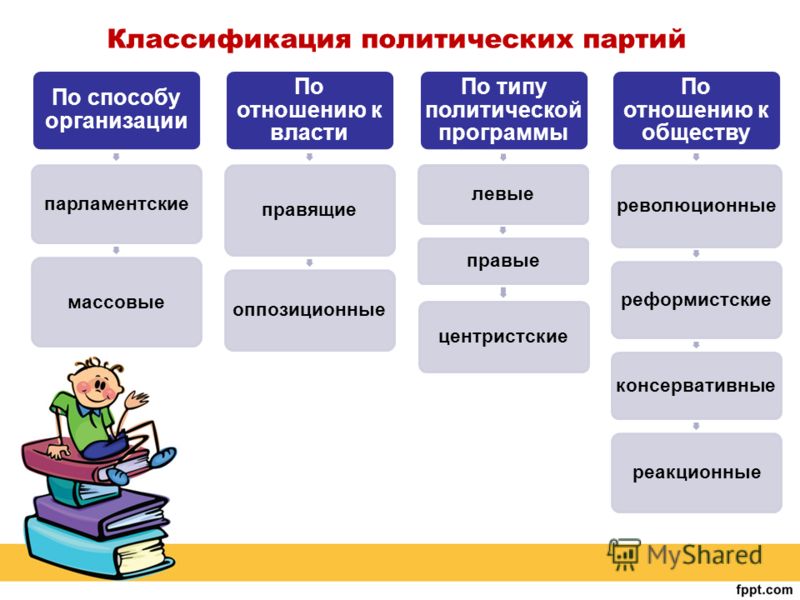 Классификация политических партий

По способу организации

парламентские

массовые

По отношению к власти

правящие

оппозиционные

По типу политической программы

левые

правые

центристские

По отношению к обществу

революционные

реформистские

консервативные

реакционные

MyShared

fppt.com